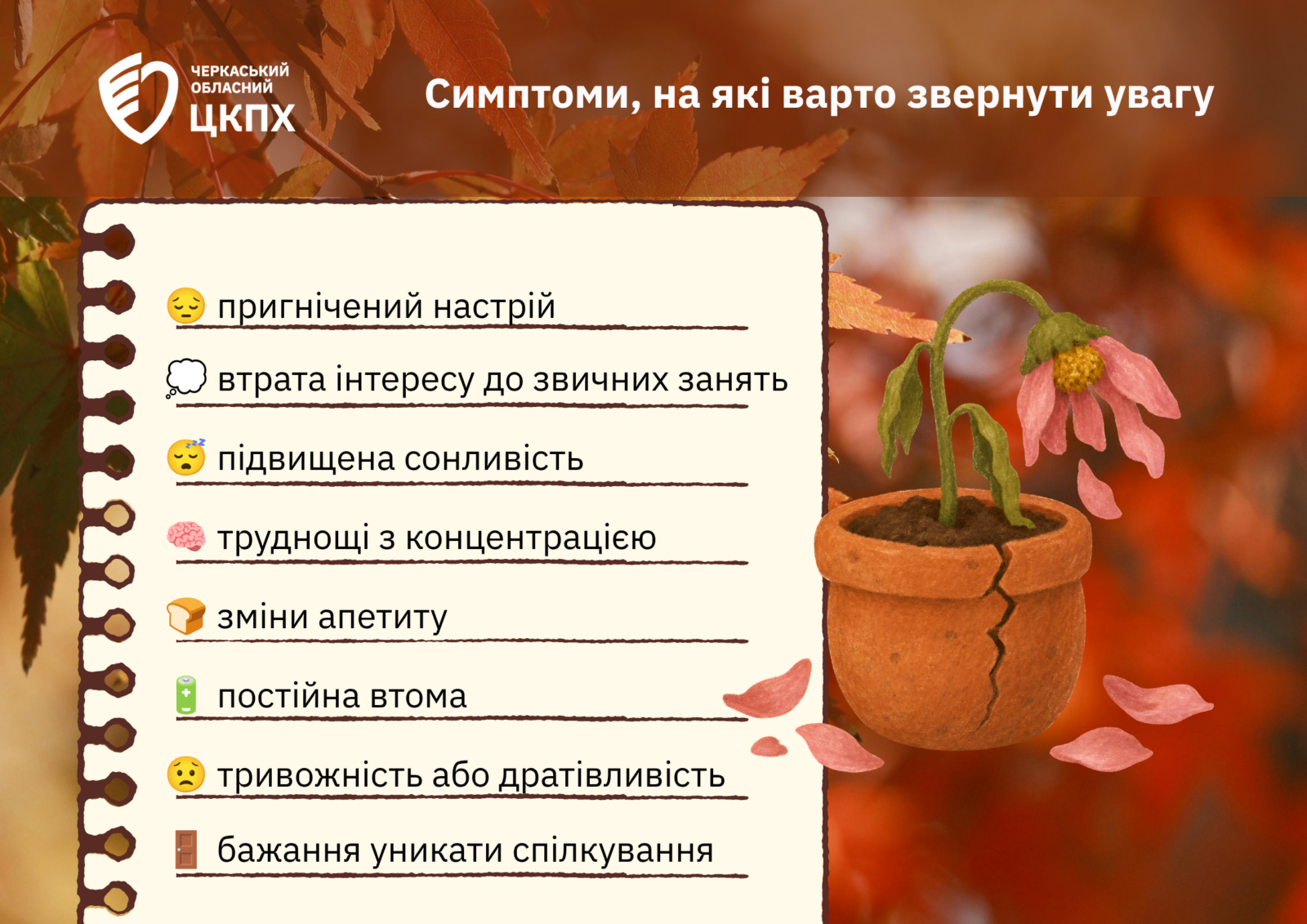 ЧЕРКАСЬКИЙ ОБЛАСНИЙ ЦКПХ

Симптоми, на які варто звернути увагу

😔 пригнічений настрій
💭 втрата інтересу до звичних занять
😴 підвищена сонливість
🧠 труднощі з концентрацією
🍞 зміни апетиту
🔋 постійна втома
😟 тривожність або дратівливість
🚪 бажання уникати спілкування